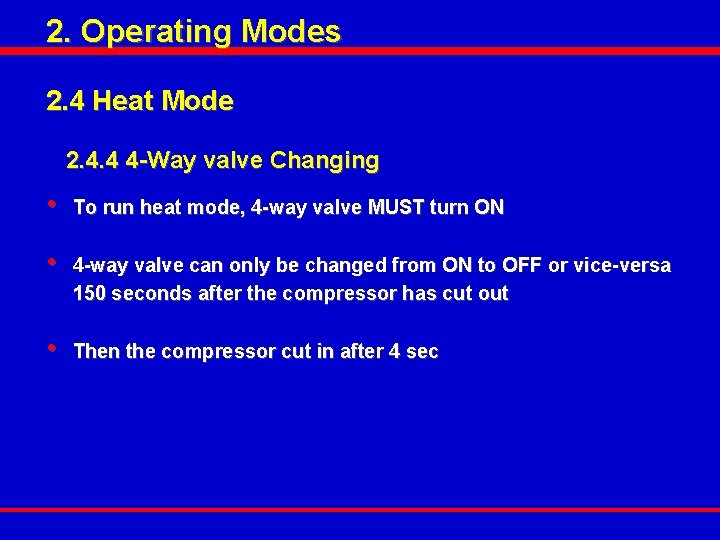 2. Operating Modes

2.4 Heat Mode

2.4.4 4-Way valve Changing

• To run heat mode, 4-way valve MUST turn ON

• 4-way valve can only be changed from ON to OFF or vice-versa 150 seconds after the compressor has cut out

• Then the compressor cut in after 4 sec